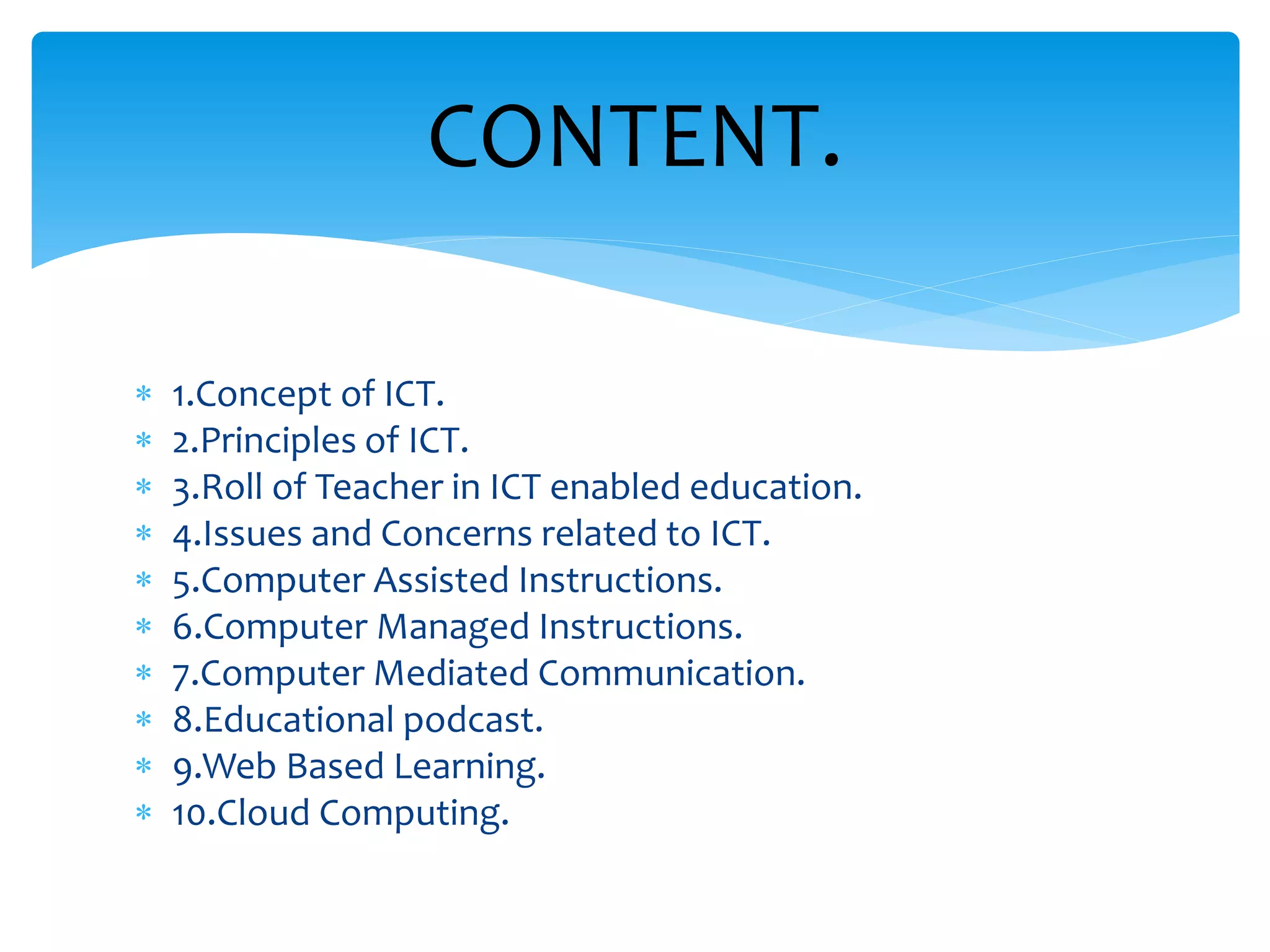 CONTENT.

* 1.Concept of ICT.
* 2.Principles of ICT.
* 3.Roll of Teacher in ICT enabled education.
* 4.Issues and Concerns related to ICT.
* 5.Computer Assisted Instructions.
* 6.Computer Managed Instructions.
* 7.Computer Mediated Communication.
* 8.Educational podcast.
* 9.Web Based Learning.
* 10.Cloud Computing.